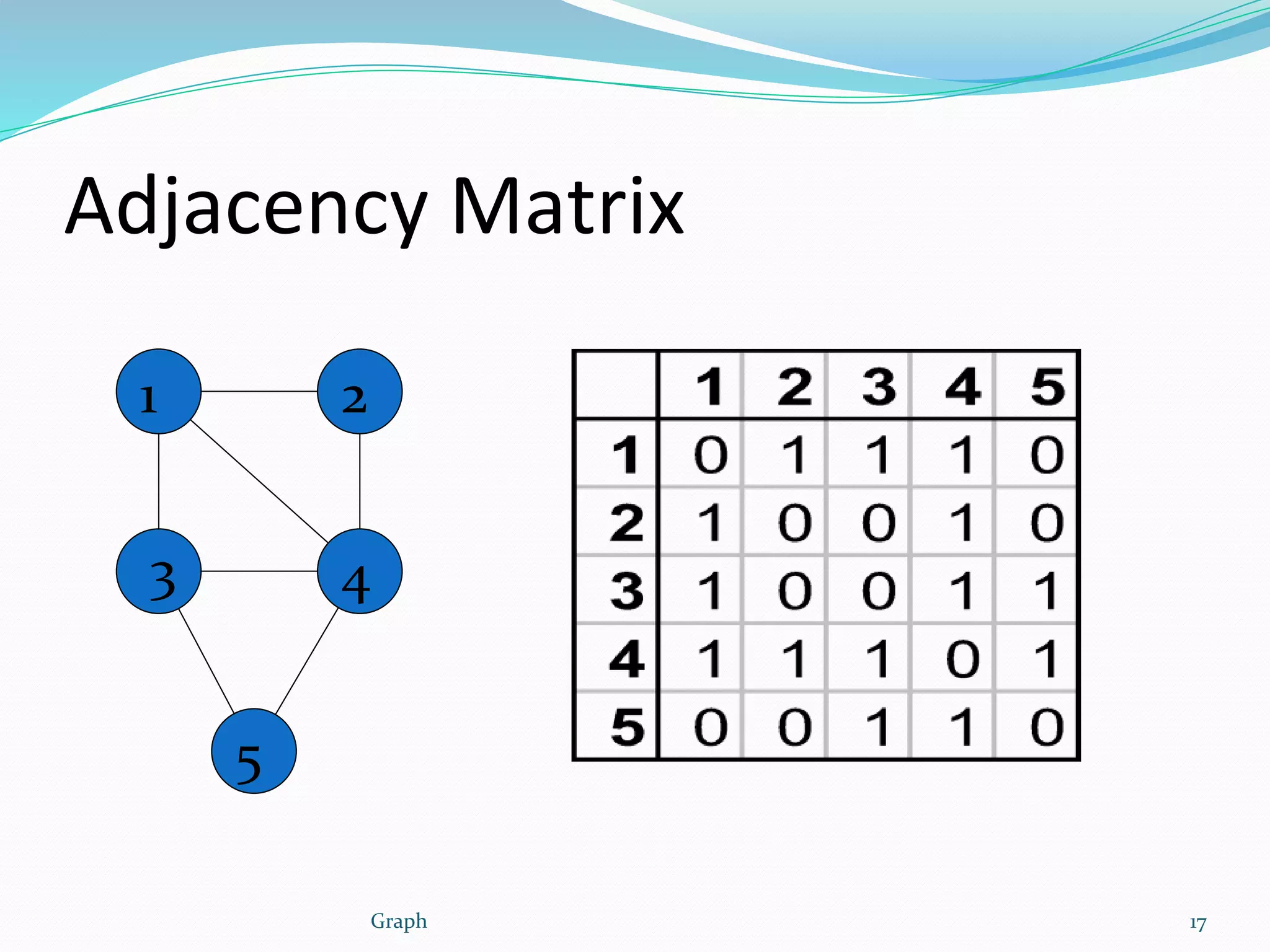 Adjacency Matrix

1
2
3
4
5

|   | 1 | 2 | 3 | 4 | 5 |
|---|---|---|---|---|---|
| 1 | 0 | 1 | 1 | 1 | 0 |
| 2 | 1 | 0 | 0 | 1 | 0 |
| 3 | 1 | 0 | 0 | 1 | 1 |
| 4 | 1 | 1 | 1 | 0 | 1 |
| 5 | 0 | 0 | 1 | 1 | 0 |

Graph

17